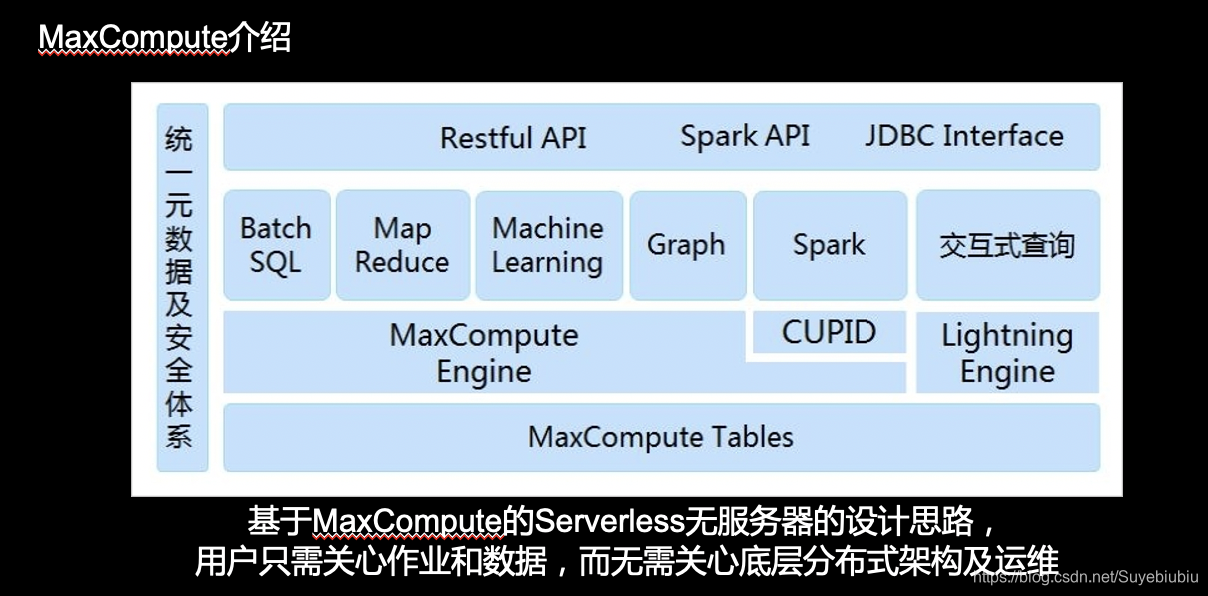 MaxCompute介绍

统一元数据及安全体系

Restful API Spark API JDBC Interface

Batch SQL

Map Reduce

Machine Learning

Graph

Spark

交互式查询

MaxCompute Engine

CUPID

Lightning Engine

MaxCompute Tables

基于MaxCompute的Serverless无服务器的设计思路，
用户只需关心作业和数据，而无需关心底层分布式架构及运维

https://blog.csdn.net/Suyebiubiu